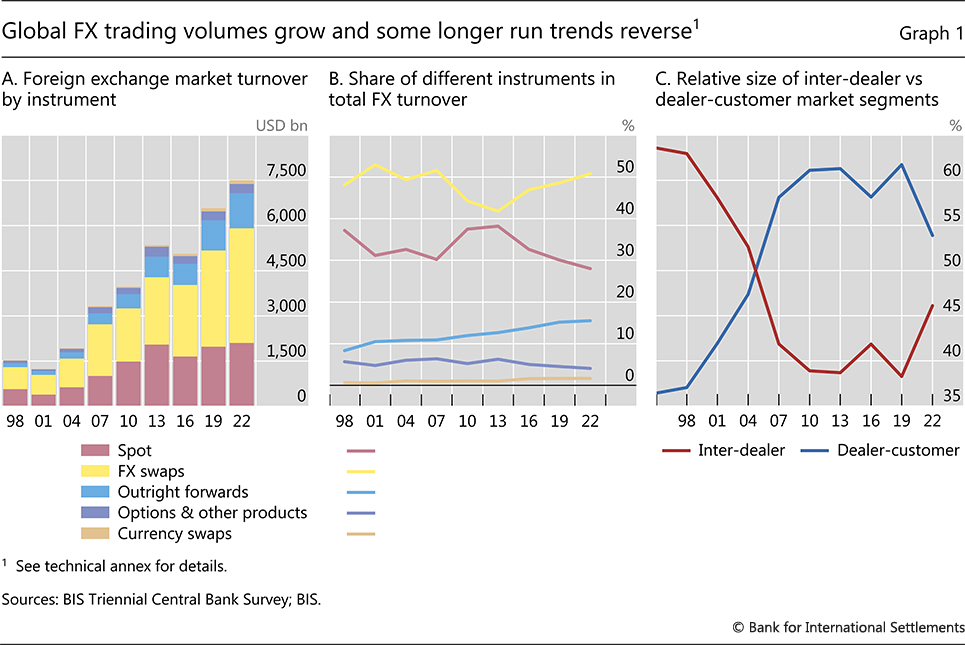 Global FX trading volumes grow and some longer run trends reverse$^1$

Graph 1

A. Foreign exchange market turnover by instrument

USD bn

7,500
6,000
4,500
3,000
1,500
0

98 01 04 07 10 13 16 19 22

Spot
FX swaps
Outright forwards
Options & other products
Currency swaps

B. Share of different instruments in total FX turnover

%

50
40
30
20
10
0

98 01 04 07 10 13 16 19 22

C. Relative size of inter-dealer vs dealer-customer market segments

%

60
55
50
45
40
35

98 01 04 07 10 13 16 19 22

Inter-dealer
Dealer-customer

$^1$ See technical annex for details.

Sources: BIS Triennial Central Bank Survey; BIS.

© Bank for International Settlements